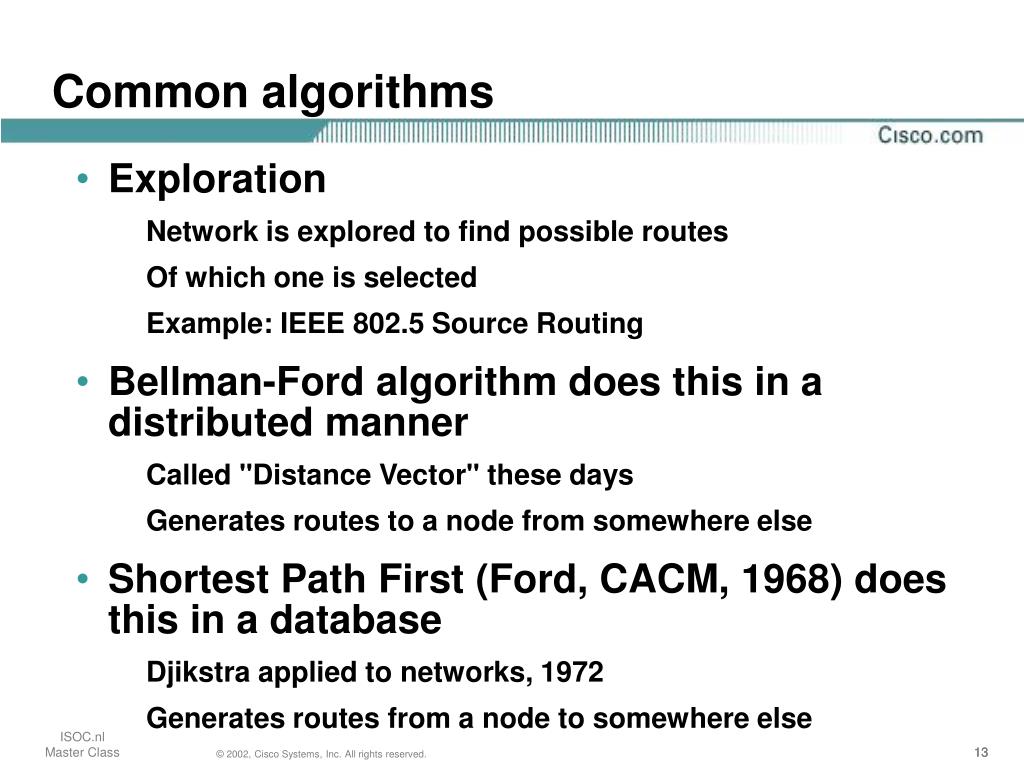 Common algorithms

Cisco.com

• Exploration

Network is explored to find possible routes

Of which one is selected

Example: IEEE 802.5 Source Routing

• Bellman-Ford algorithm does this in a distributed manner

Called "Distance Vector" these days

Generates routes to a node from somewhere else

• Shortest Path First (Ford, CACM, 1968) does this in a database

Djikstra applied to networks, 1972

Generates routes from a node to somewhere else

ISOC.nl
Master Class

© 2002, Cisco Systems, Inc. All rights reserved.

13